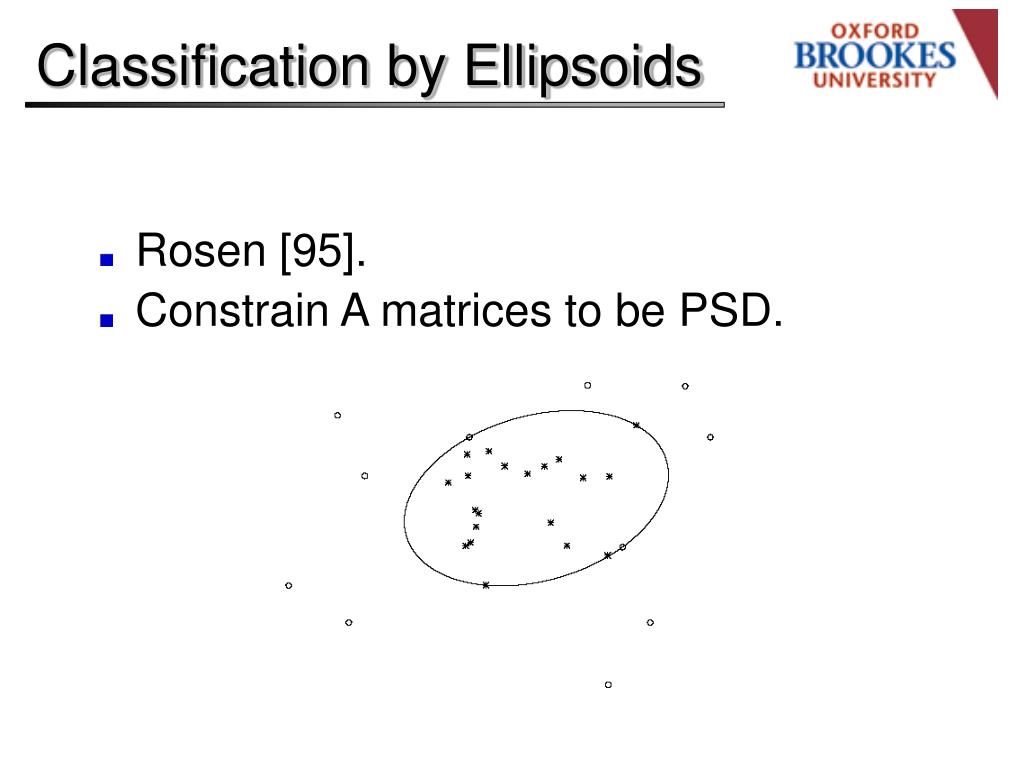 Classification by Ellipsoids

OXFORD BROOKES UNIVERSITY

Rosen [95].

Constrain A matrices to be PSD.